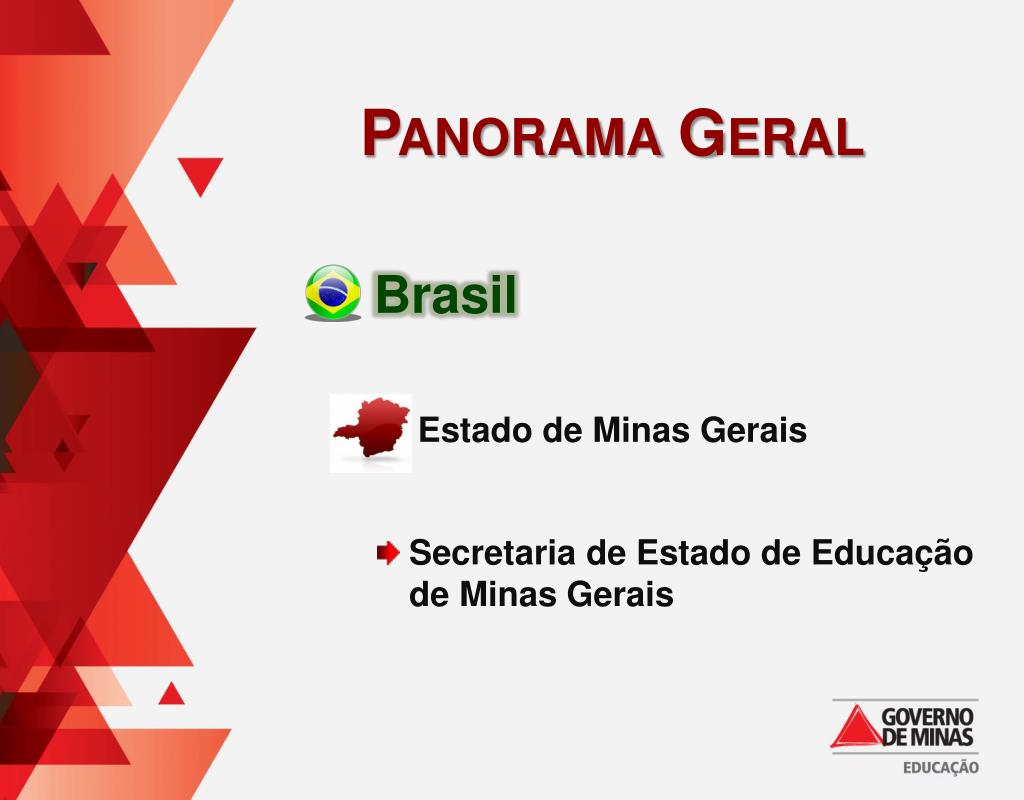 PANORAMA GERAL

Brasil

Estado de Minas Gerais

Secretaria de Estado de Educação de Minas Gerais

GOVERNO DE MINAS
EDUCAÇÃO